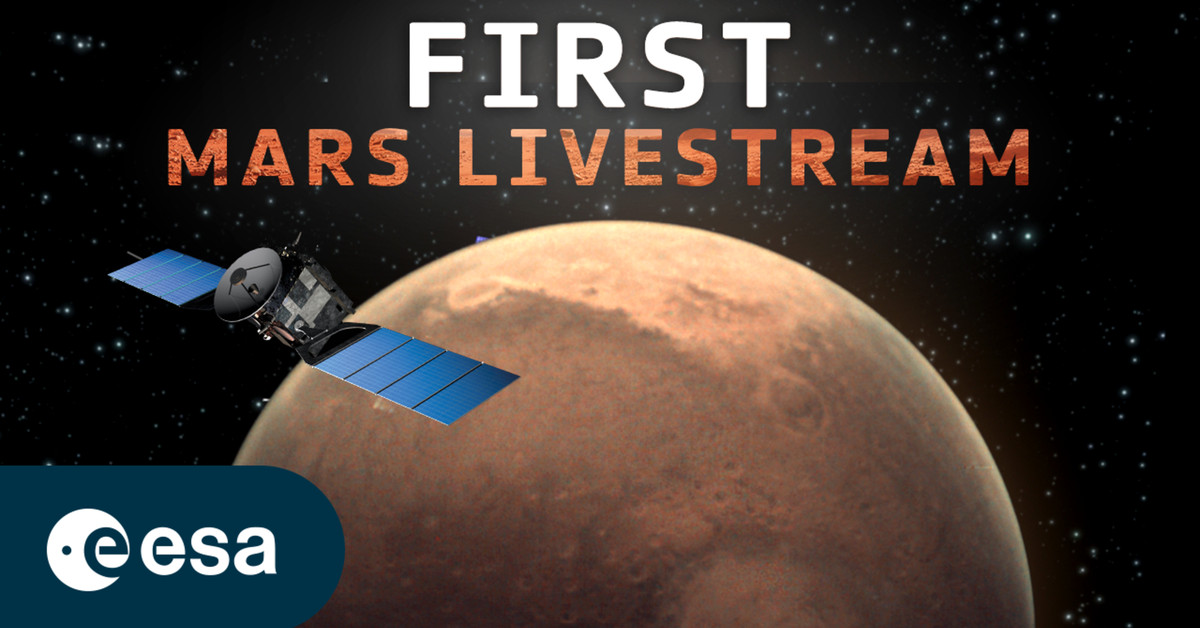 FIRST
MARS LIVESTREAM

esa